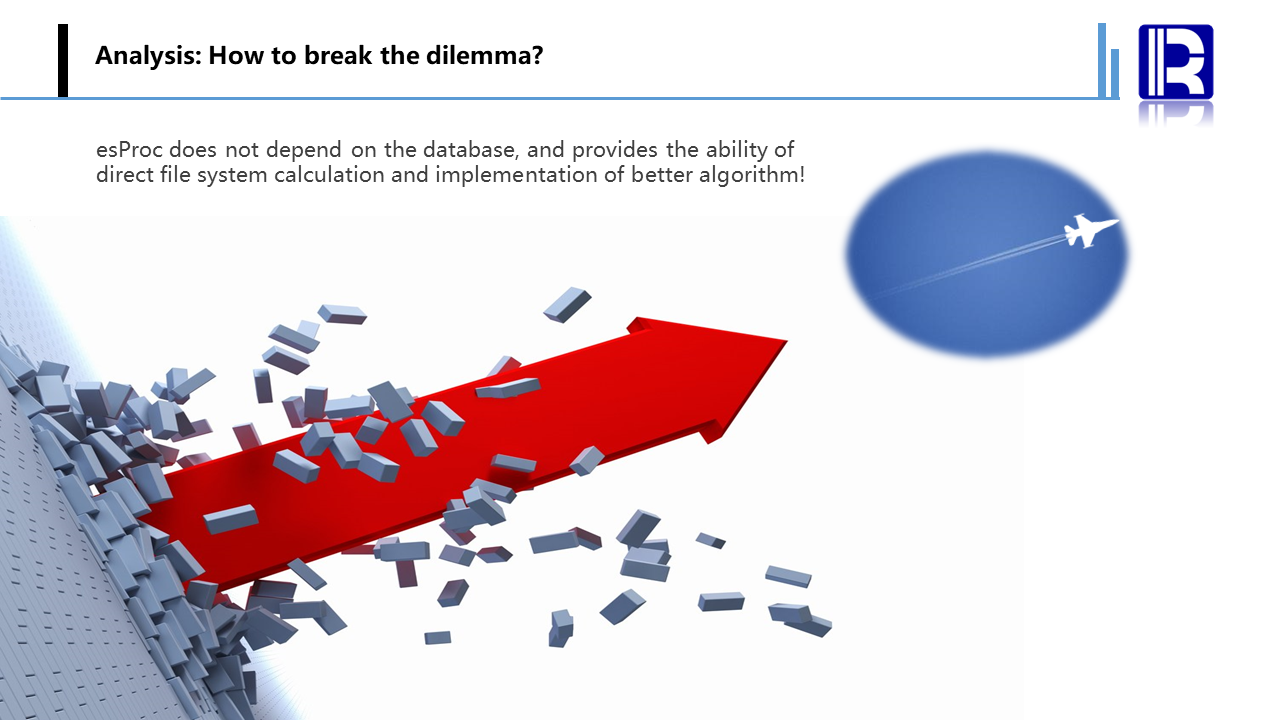 Analysis: How to break the dilemma?

esProc does not depend on the database, and provides the ability of direct file system calculation and implementation of better algorithm!